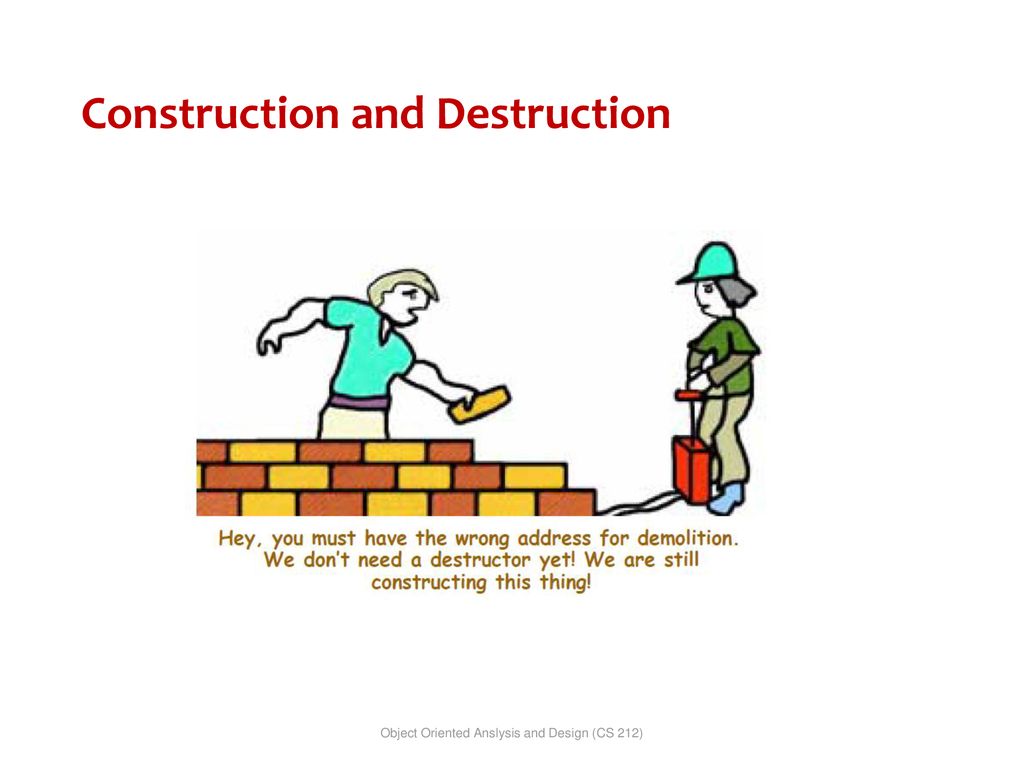 Construction and Destruction

Hey, you must have the wrong address for demolition. We don't need a destructor yet! We are still constructing this thing!

Object Oriented Anslysis and Design (CS 212)